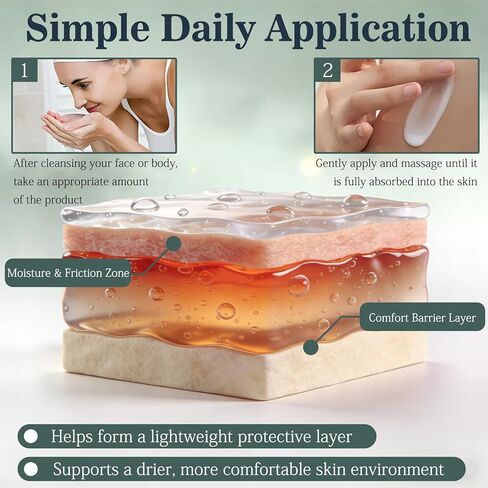 Simple Daily Application

1

After cleansing your face or body, take an appropriate amount of the product

2

Gently apply and massage until it is fully absorbed into the skin

Moisture & Friction Zone

Comfort Barrier Layer

Helps form a lightweight protective layer

Supports a drier, more comfortable skin environment